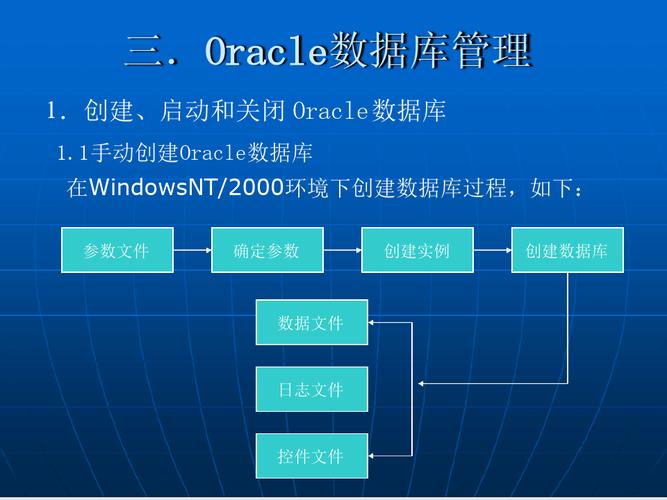 三．Oracle数据库管理

1．创建、启动和关闭 Oracle数据库

1.1手动创建Oracle数据库

在WindowsNT/2000环境下创建数据库过程，如下：

参数文件

确定参数

创建实例

创建数据库

数据文件

日志文件

控件文件